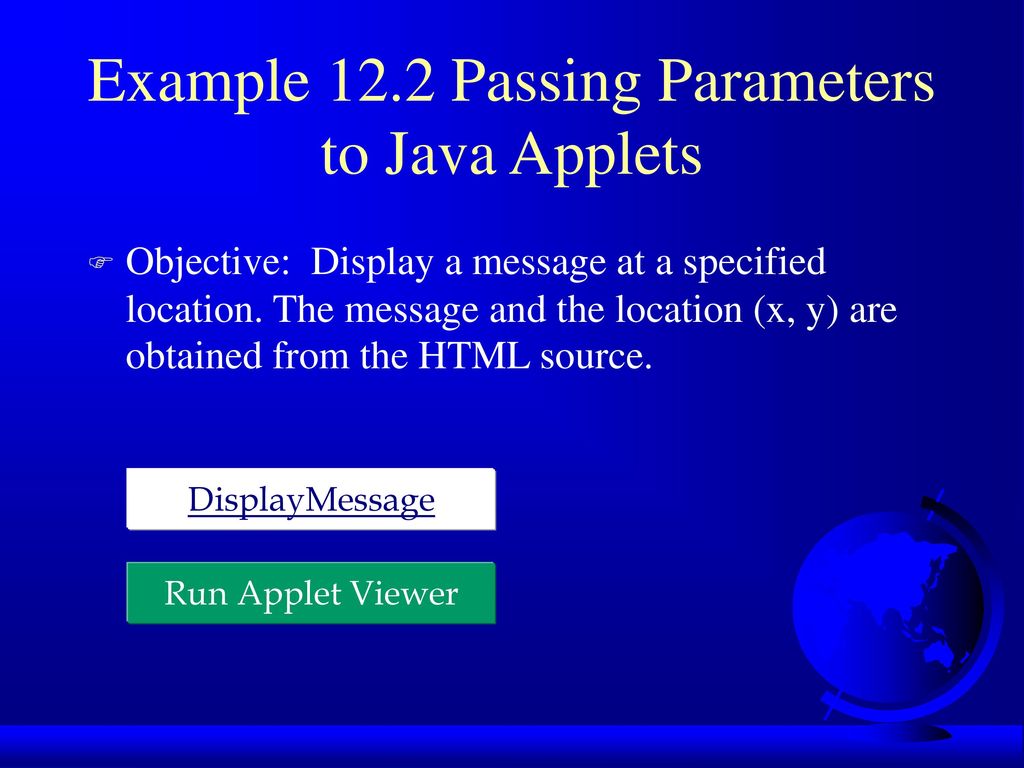 Example 12.2 Passing Parameters to Java Applets

Objective: Display a message at a specified location. The message and the location (x, y) are obtained from the HTML source.

DisplayMessage

Run Applet Viewer